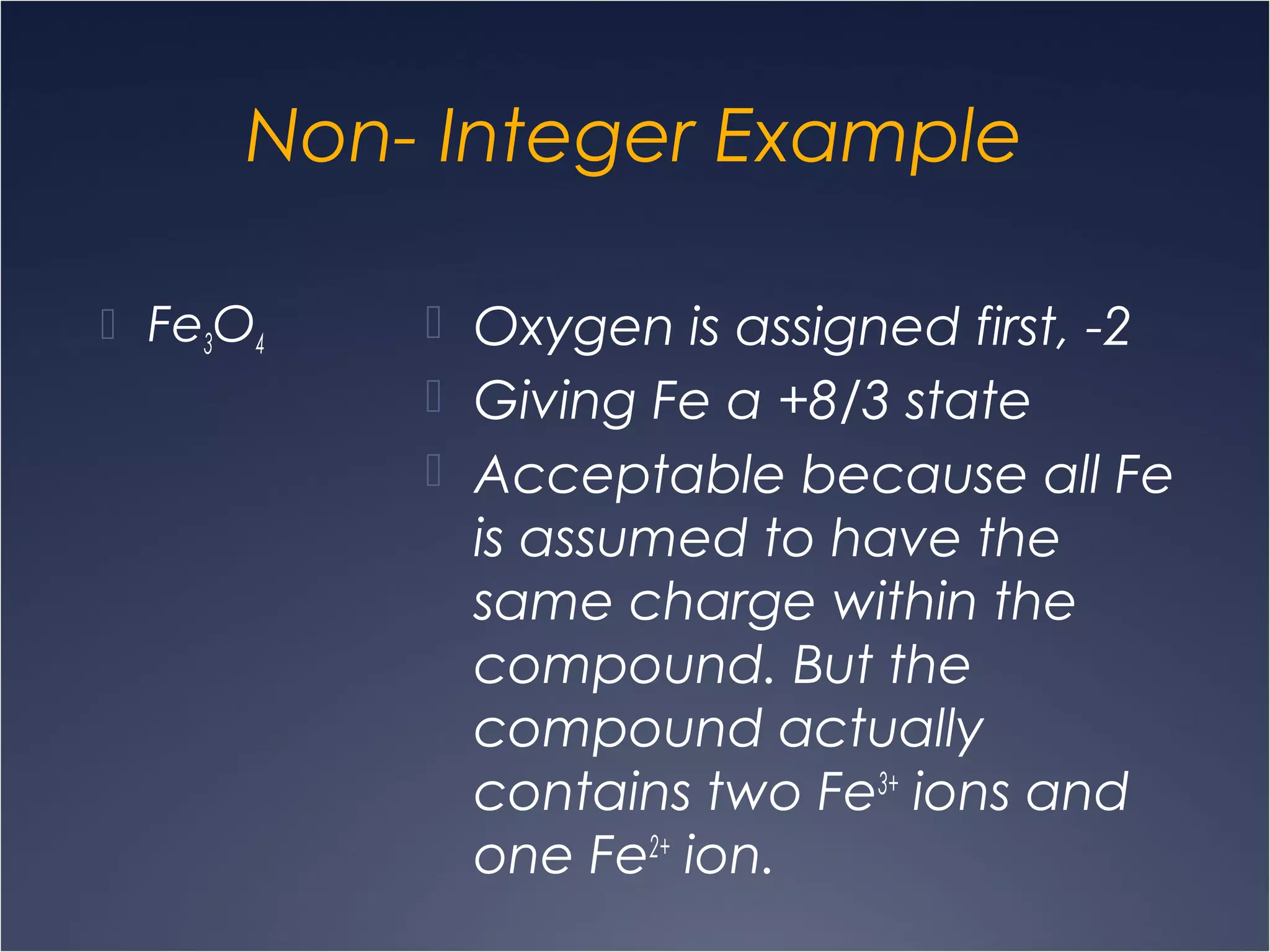 Non- Integer Example

$Fe_3O_4$

Oxygen is assigned first, -2

Giving Fe a +8/3 state

Acceptable because all Fe is assumed to have the same charge within the compound. But the compound actually contains two $Fe^{3+}$ ions and one $Fe^{2+}$ ion.